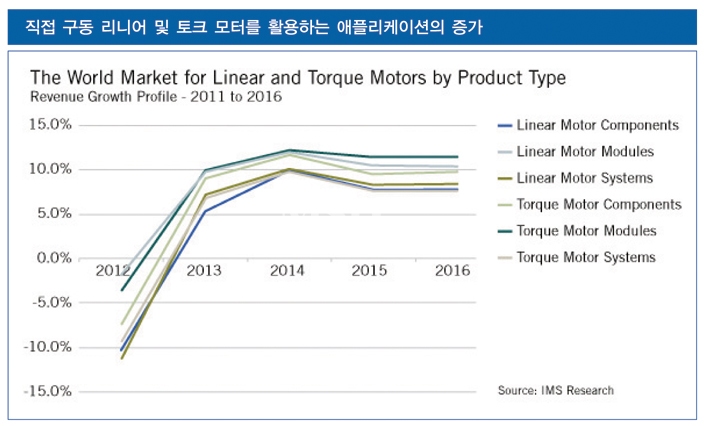 직접 구동 리니어 및 토크 모터를 활용하는 애플리케이션의 증가

The World Market for Linear and Torque Motors by Product Type
Revenue Growth Profile - 2011 to 2016

15.0%
10.0%
5.0%
0.0%
-5.0%
-10.0%
-15.0%

2012
2013
2014
2015
2016

Linear Motor Components
Linear Motor Modules
Linear Motor Systems
Torque Motor Components
Torque Motor Modules
Torque Motor Systems

Source: IMS Research